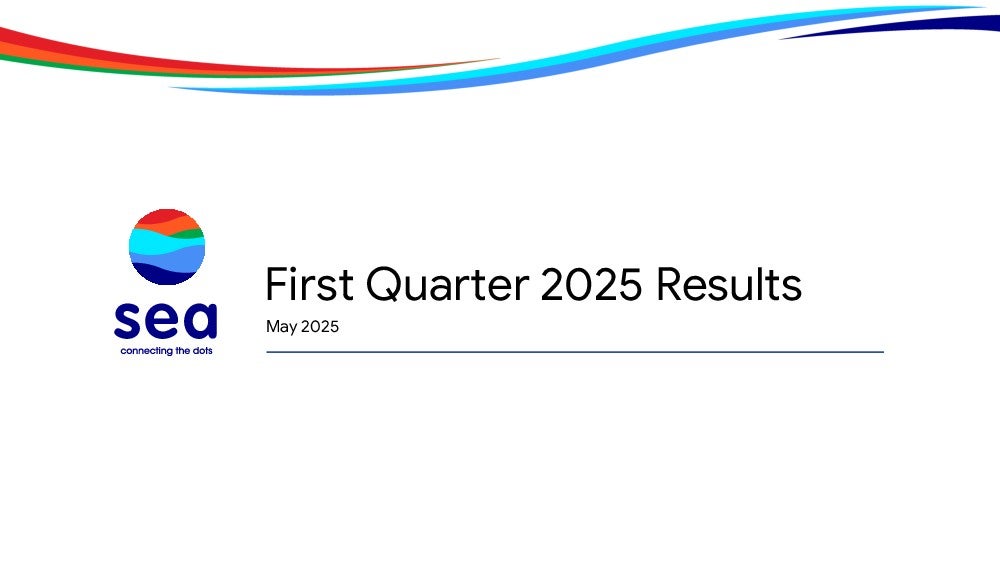 sea
connecting the dots

First Quarter 2025 Results

May 2025